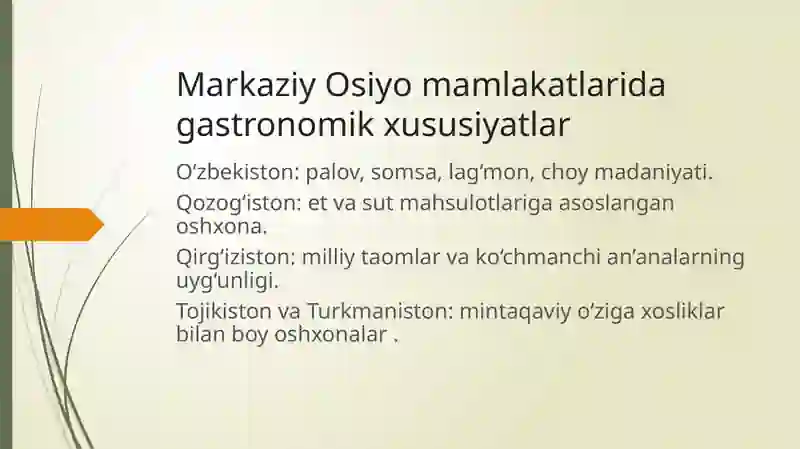 Markaziy Osiyo mamlakatlarida gastronomik xususiyatlar

O‘zbekiston: palov, somsa, lag‘mon, choy madaniyati.

Qozog‘iston: et va sut mahsulotlariga asoslangan oshxona.

Qirg‘iziston: milliy taomlar va ko‘chmanchi an’analarning uyg‘unligi.

Tojikiston va Turkmaniston: mintaqaviy o‘ziga xosliklar bilan boy oshxonalar .